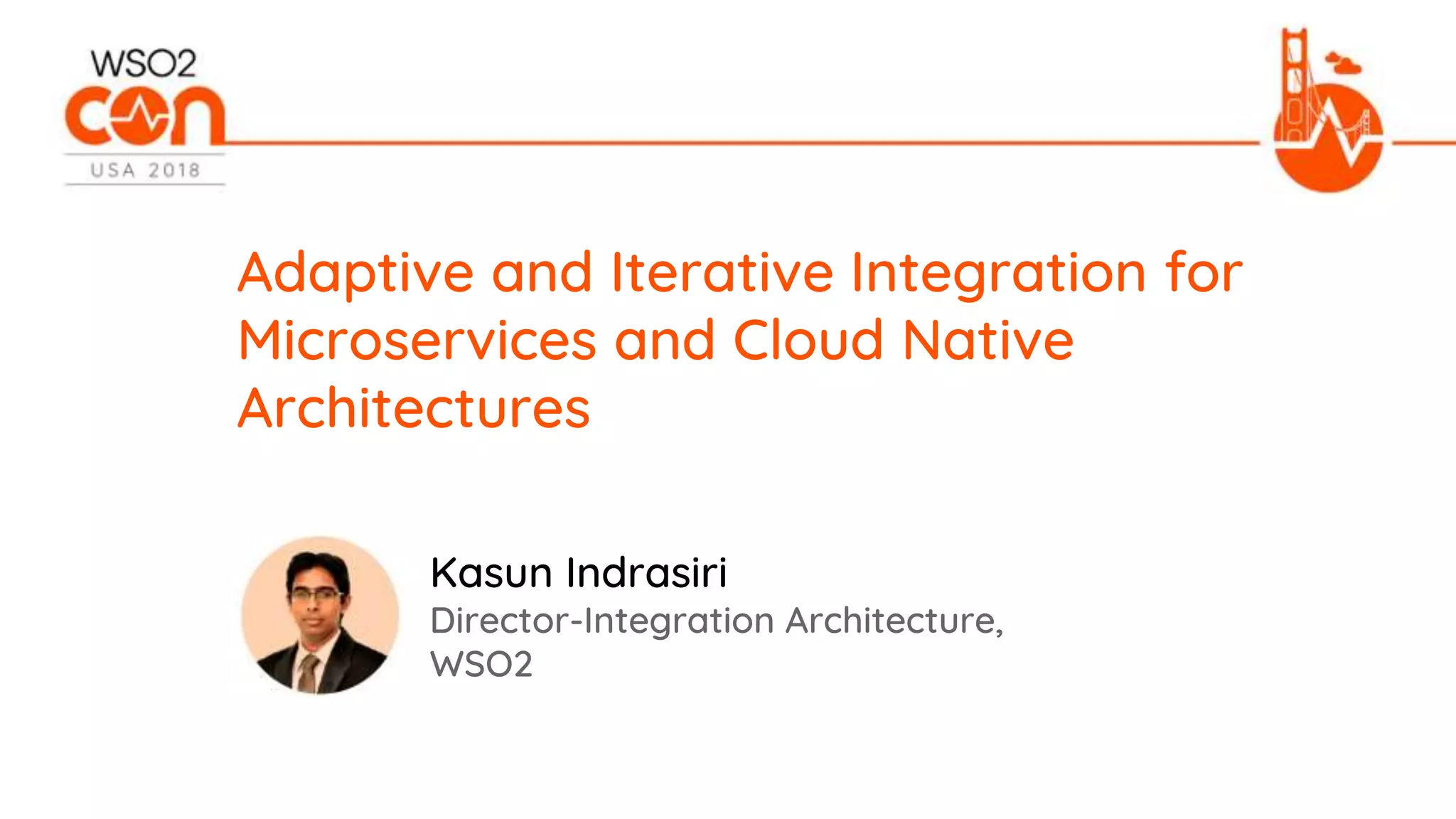 WSO2
CON
USA 2018

Adaptive and Iterative Integration for Microservices and Cloud Native Architectures

Kasun Indrasiri
Director-Integration Architecture, WSO2